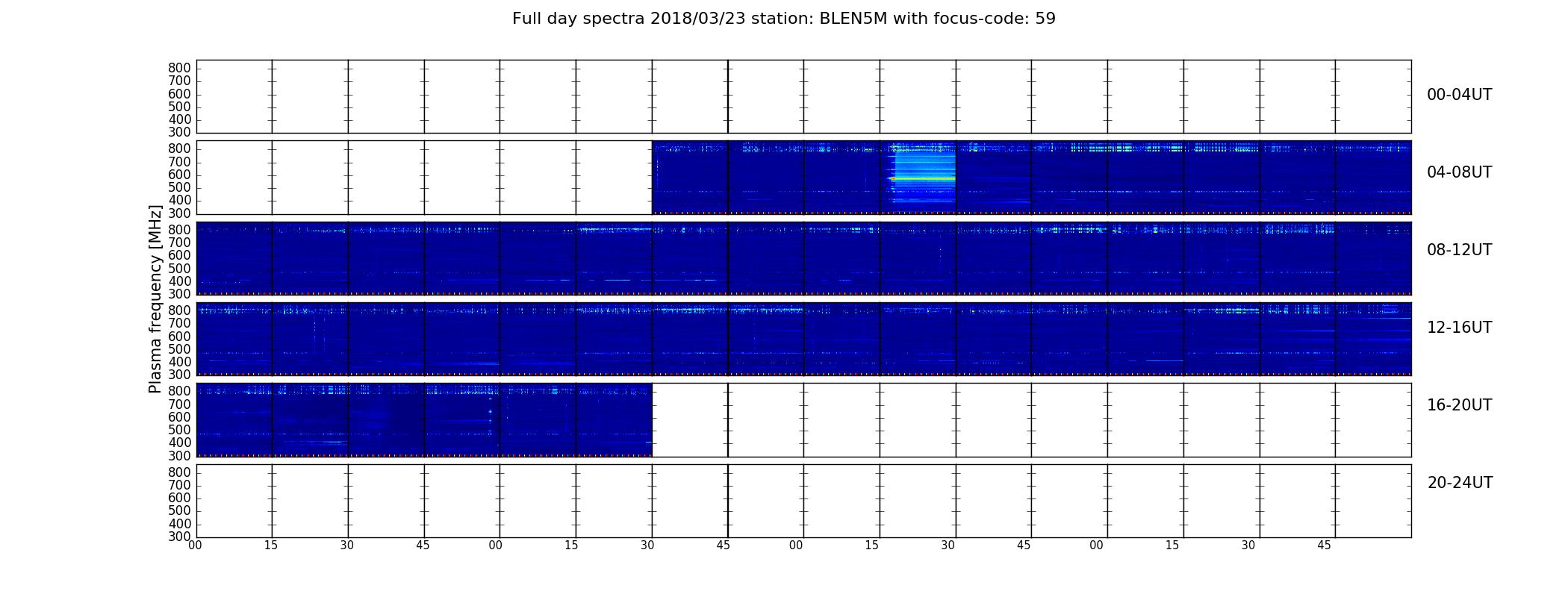 Full day spectra 2018/03/23 station: BLEN5M with focus-code: 59

Plasma frequency [MHz]

800
700
600
500
400
300

00-04UT

800
700
600
500
400
300

04-08UT

800
700
600
500
400
300

08-12UT

800
700
600
500
400
300

12-16UT

800
700
600
500
400
300

16-20UT

800
700
600
500
400
300

20-24UT

00 15 30 45 00 15 30 45 00 15 30 45 00 15 30 45